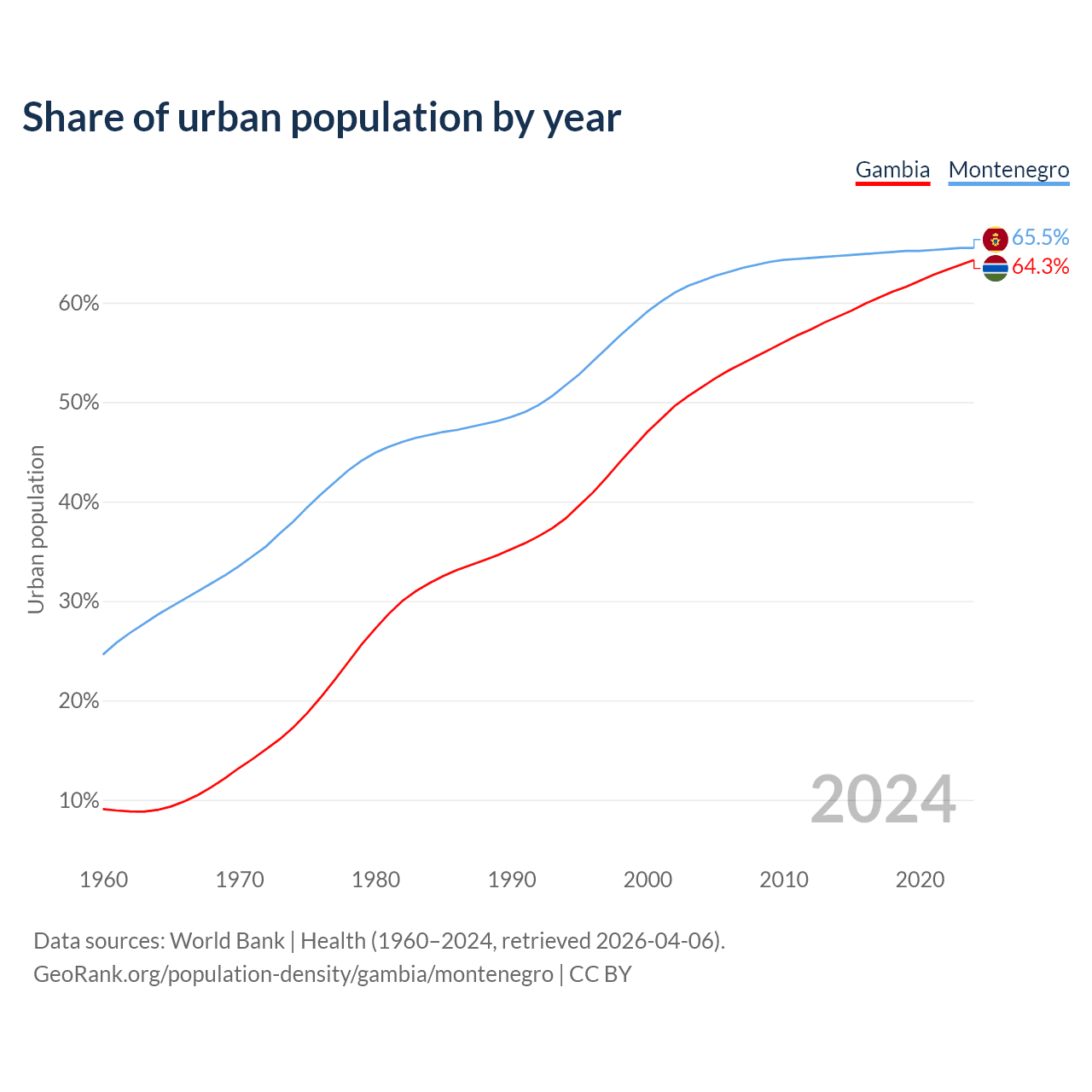 Share of urban population by year

Gambia Montenegro

65.5%
64.3%

Urban population

60%
50%
40%
30%
20%
10%

2024

1960 1970 1980 1990 2000 2010 2020

Data sources: World Bank | Health (1960–2024, retrieved 2026-04-06).
GeoRank.org/population-density/gambia/montenegro | CC BY